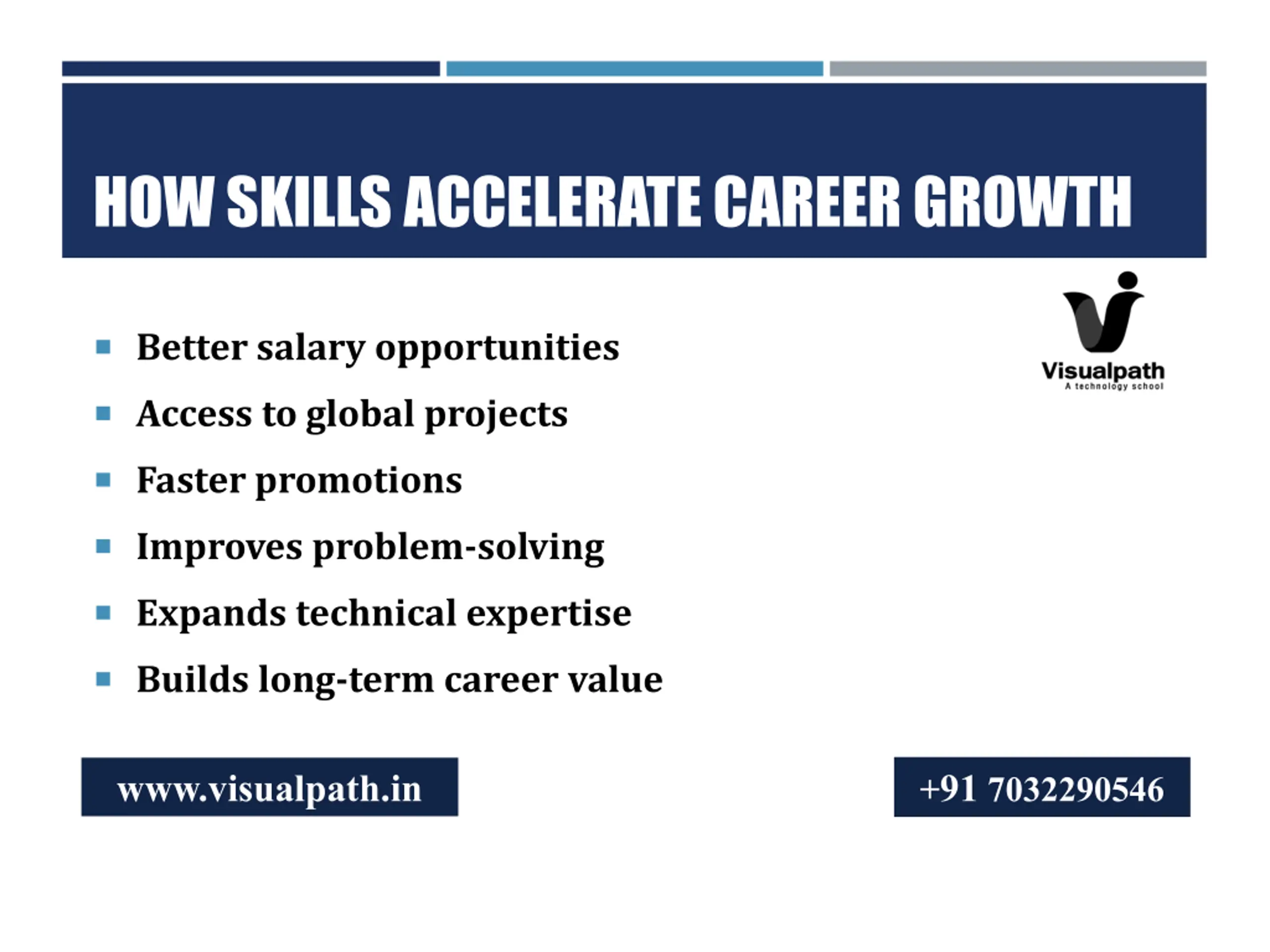 HOW SKILLS ACCELERATE CAREER GROWTH

Visualpath
A technology school

- Better salary opportunities
- Access to global projects
- Faster promotions
- Improves problem-solving
- Expands technical expertise
- Builds long-term career value

www.visualpath.in

+91 7032290546